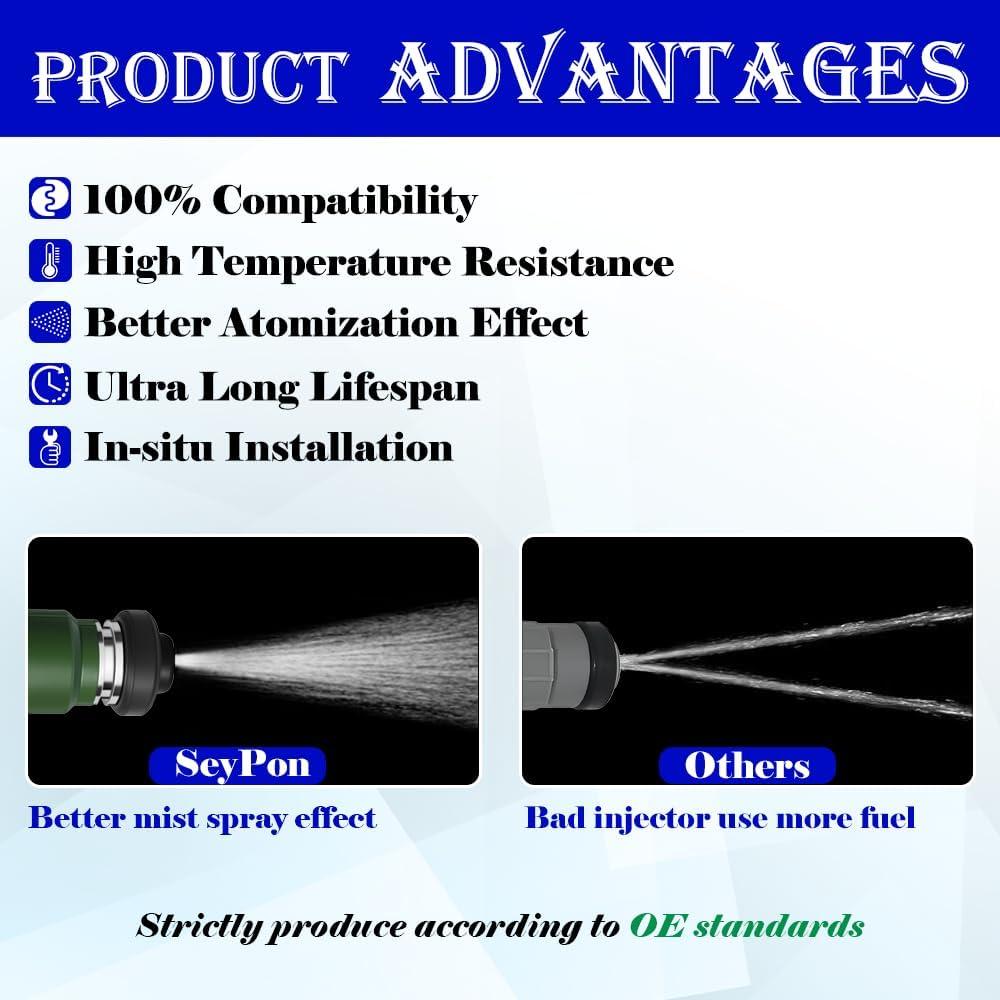 PRODUCT ADVANTAGES

100% Compatibility
High Temperature Resistance
Better Atomization Effect
Ultra Long Lifespan
In-situ Installation

SeyPon
Better mist spray effect

Others
Bad injector use more fuel

Strictly produce according to OE standards